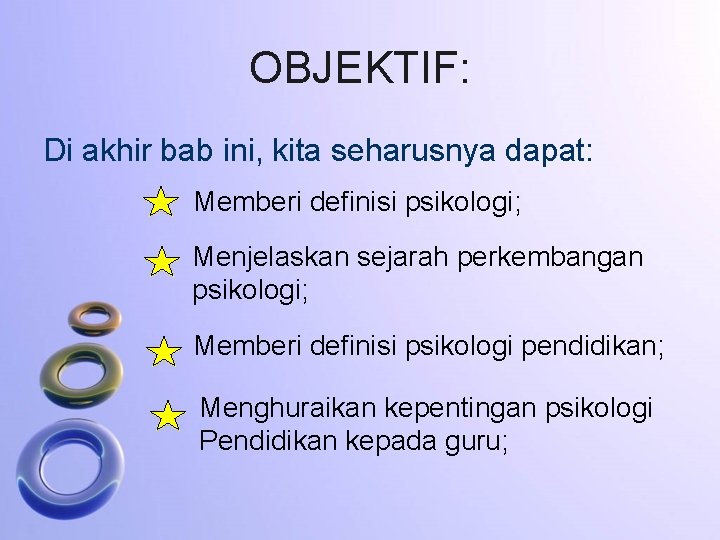 OBJEKTIF:

Di akhir bab ini, kita seharusnya dapat:

Memberi definisi psikologi;

Menjelaskan sejarah perkembangan psikologi;

Memberi definisi psikologi pendidikan;

Menghuraikan kepentingan psikologi Pendidikan kepada guru;